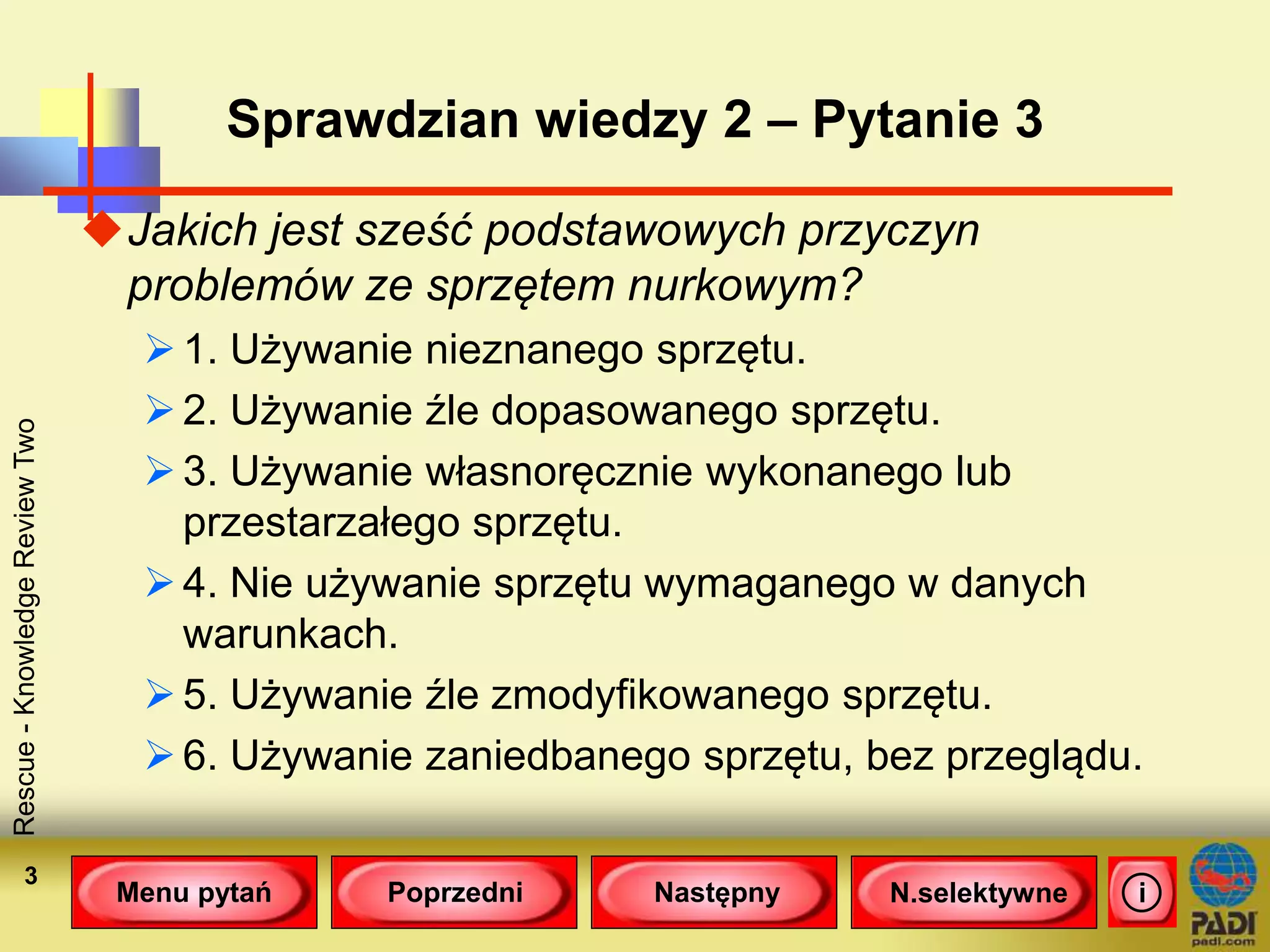 Sprawdzian wiedzy 2 – Pytanie 3

Jakich jest sześć podstawowych przyczyn problemów ze sprzętem nurkowym?

1. Używanie nieznanego sprzętu.

2. Używanie źle dopasowanego sprzętu.

3. Używanie własnoręcznie wykonanego lub przestarzałego sprzętu.

4. Nie używanie sprzętu wymaganego w danych warunkach.

5. Używanie źle zmodyfikowanego sprzętu.

6. Używanie zaniedbanego sprzętu, bez przeglądu.

Rescue - Knowledge Review Two

3

Menu pytań
Poprzedni
Następny
N.selektywne
i

PADI
padi.com